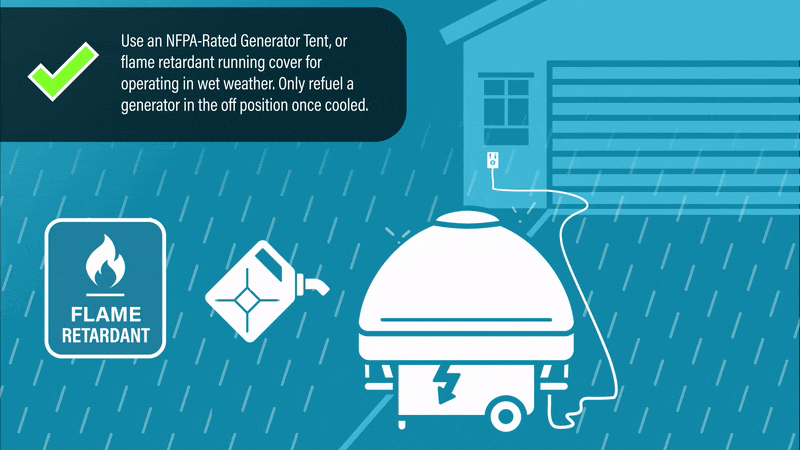 Use an NFPA-Rated Generator Tent, or flame retardant running cover for operating in wet weather. Only refuel a generator in the off position once cooled.

FLAME RETARDANT